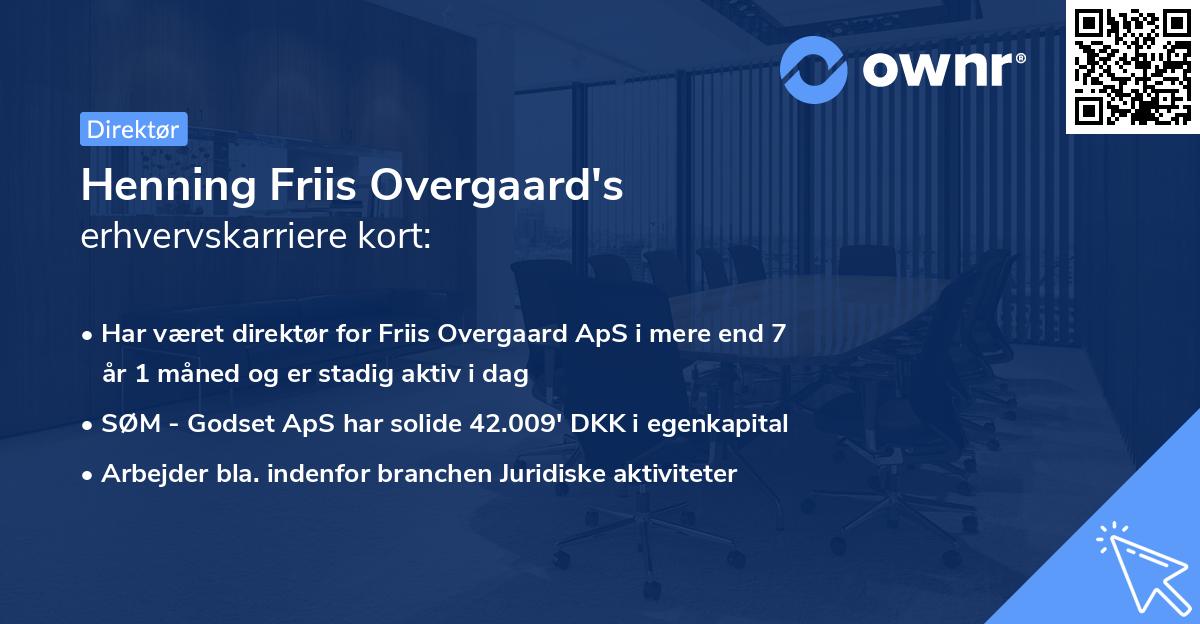 ownr®

Direktør

Henning Friis Overgaard's
erhvervskarriere kort:

• Har været direktør for Friis Overgaard ApS i mere end 7 år 1 måned og er stadig aktiv i dag
• SØM - Godset ApS har solide 42.009' DKK i egenkapital
• Arbejder bla. indenfor branchen Juridiske aktiviteter